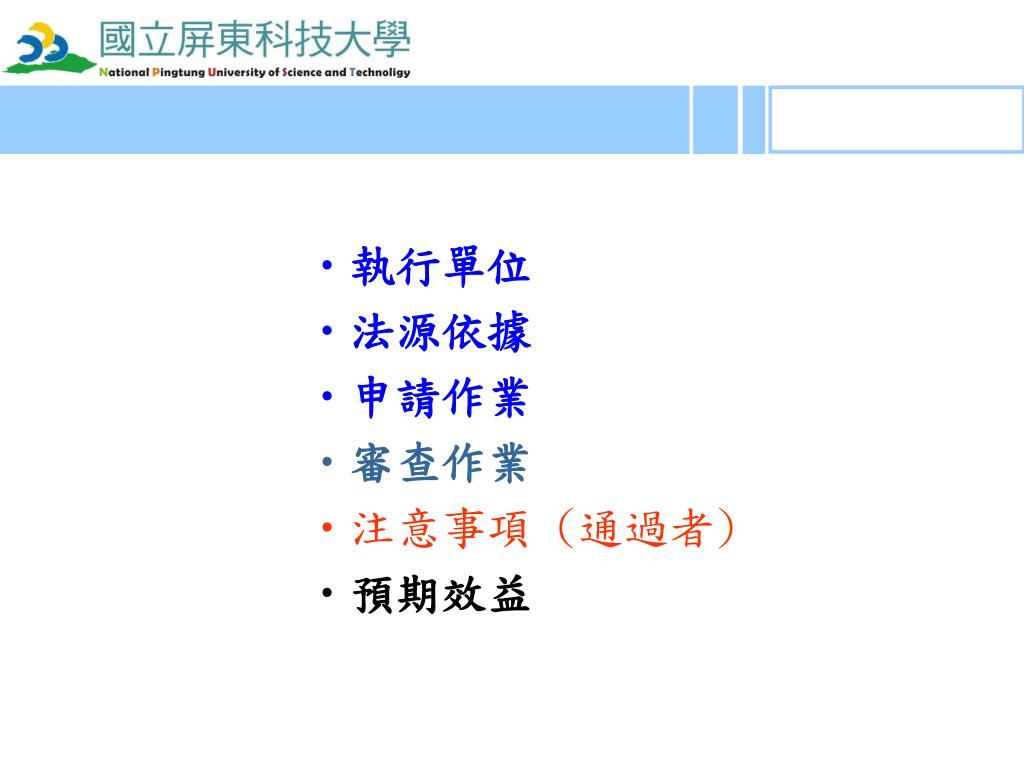 國立屏東科技大學
National Pingtung University of Science and Technoligy

• 執行單位
• 法源依據
• 申請作業
• 審查作業
• 注意事項（通過者）
• 預期效益